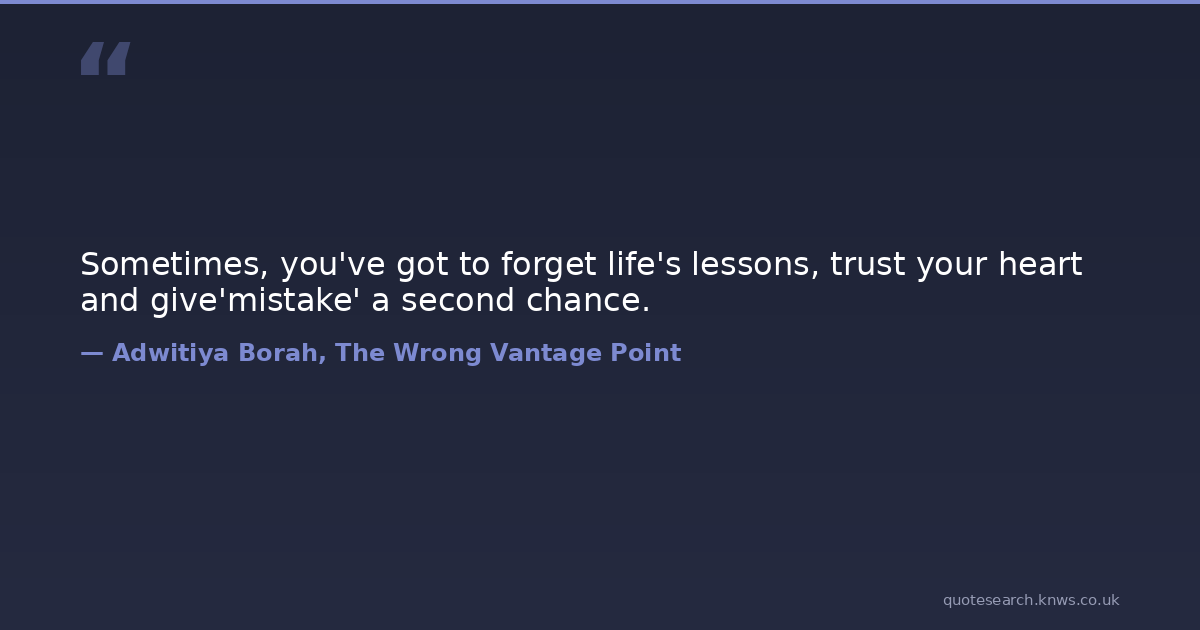 "

Sometimes, you've got to forget life's lessons, trust your heart and give'mistake' a second chance.

— Adwitiya Borah, The Wrong Vantage Point

quotesearch.knws.co.uk